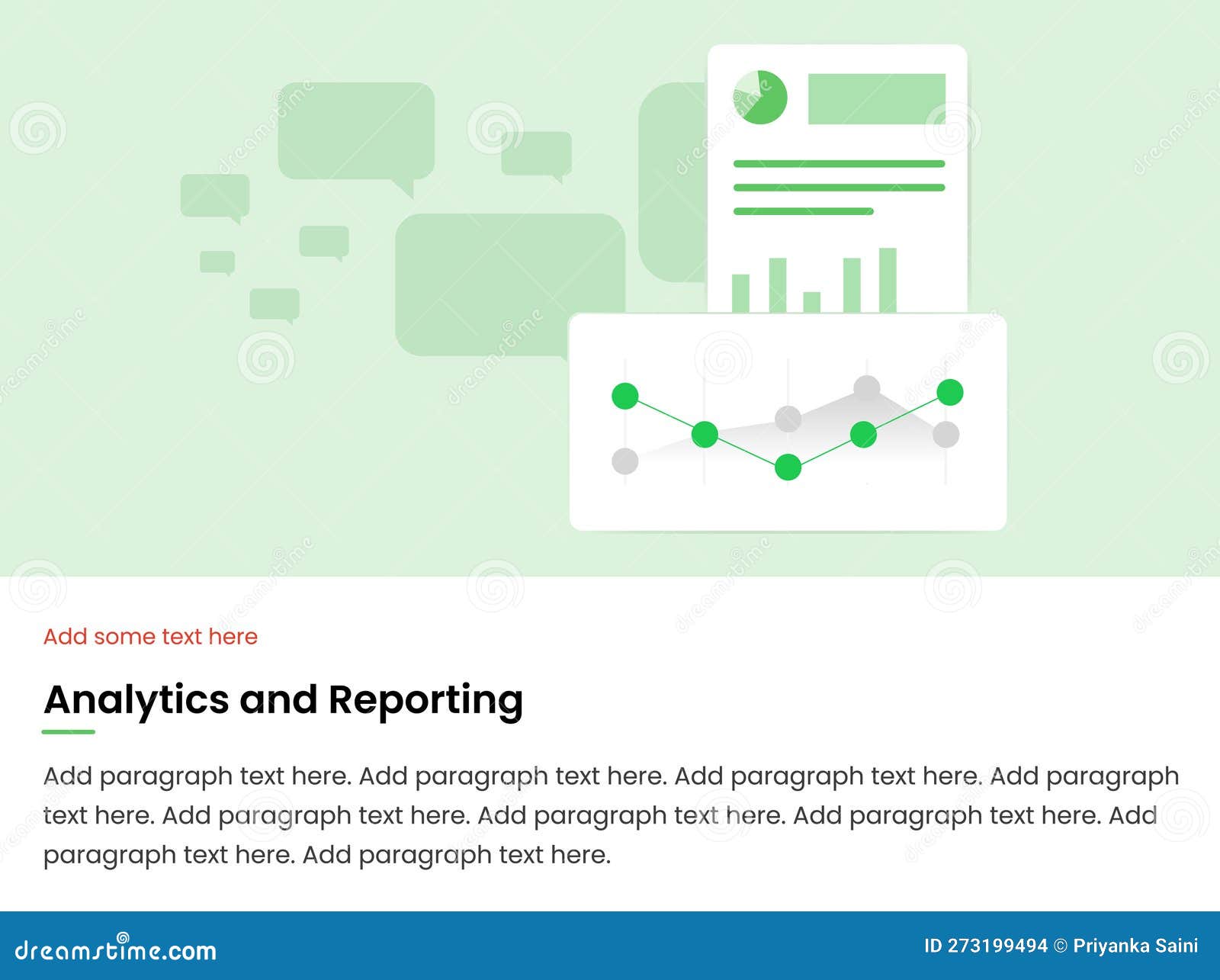 Add some text here

Analytics and Reporting

Add paragraph text here. Add paragraph text here. Add paragraph text here. Add paragraph text here. Add paragraph text here. Add paragraph text here. Add paragraph text here. Add paragraph text here. Add paragraph text here.

dreamstime.com

ID 273199494 © Priyanka Saini